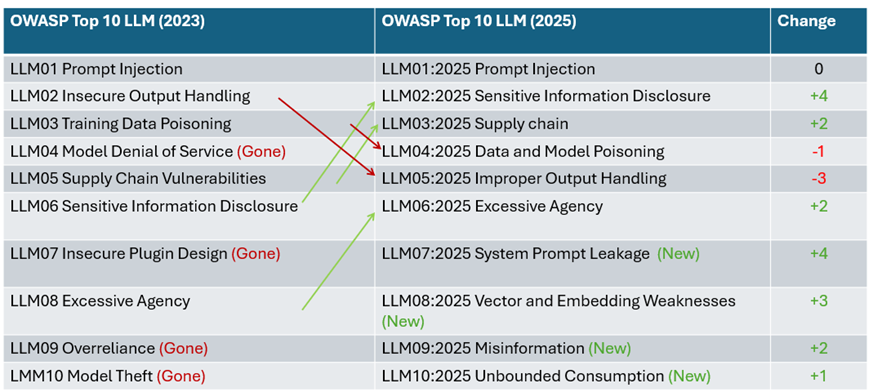 | OWASP Top 10 LLM (2023) | OWASP Top 10 LLM (2025) | Change |
|---|---|---|
| LLM01 Prompt Injection | LLM01:2025 Prompt Injection | 0 |
| LLM02 Insecure Output Handling | LLM02:2025 Sensitive Information Disclosure | +4 |
| LLM03 Training Data Poisoning | LLM03:2025 Supply chain | +2 |
| LLM04 Model Denial of Service (Gone) | LLM04:2025 Data and Model Poisoning | -1 |
| LLM05 Supply Chain Vulnerabilities | LLM05:2025 Improper Output Handling | -3 |
| LLM06 Sensitive Information Disclosure | LLM06:2025 Excessive Agency | +2 |
| LLM07 Insecure Plugin Design (Gone) | LLM07:2025 System Prompt Leakage (New) | +4 |
| LLM08 Excessive Agency | LLM08:2025 Vector and Embedding Weaknesses (New) | +3 |
| LLM09 Overreliance (Gone) | LLM09:2025 Misinformation (New) | +2 |
| LMM10 Model Theft (Gone) | LLM10:2025 Unbounded Consumption (New) | +1 |